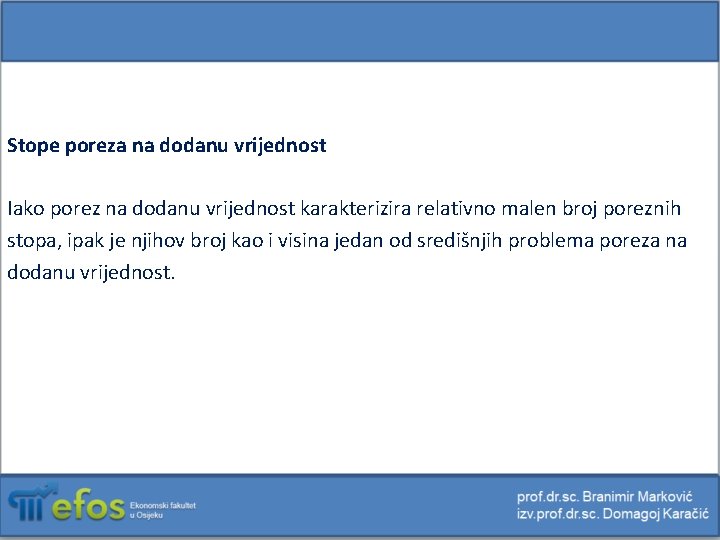 Stope poreza na dodanu vrijednost

Iako porez na dodanu vrijednost karakterizira relativno malen broj poreznih stopa, ipak je njihov broj kao i visina jedan od središnjih problema poreza na dodanu vrijednost.

efos Ekonomski fakultet u Osijeku

prof.dr.sc. Branimir Marković
izv.prof.dr.sc. Domagoj Karačić